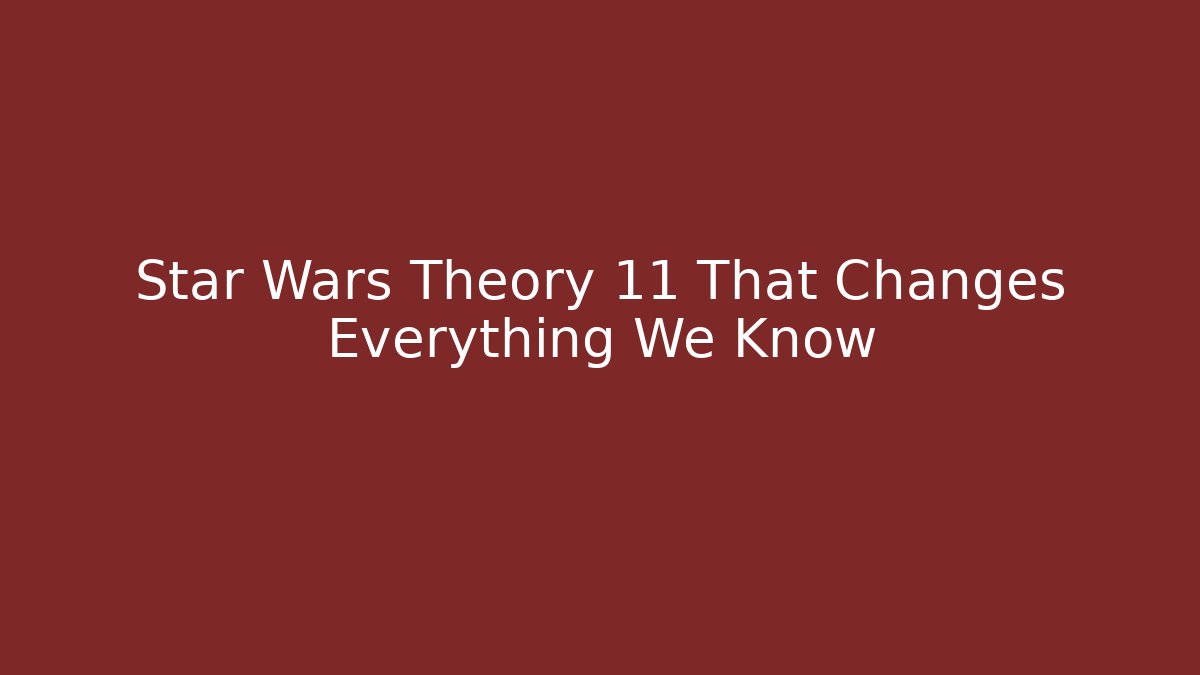 Star Wars Theory 11 That Changes Everything We Know